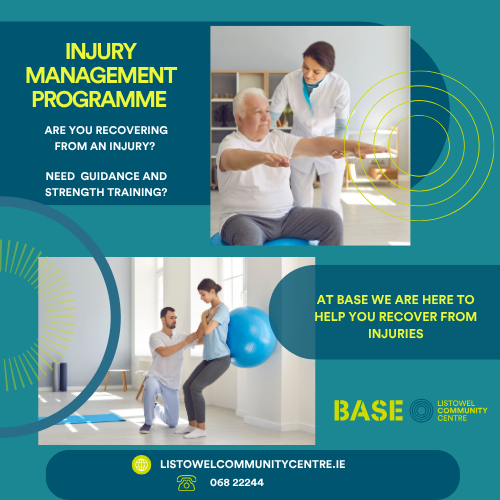 INJURY MANAGEMENT PROGRAMME

ARE YOU RECOVERING FROM AN INJURY?

NEED GUIDANCE AND STRENGTH TRAINING?

AT BASE WE ARE HERE TO HELP YOU RECOVER FROM INJURIES

BASE LISTOWEL COMMUNITY CENTRE

LISTOWELCOMMUNITYCENTRE.IE

068 22244